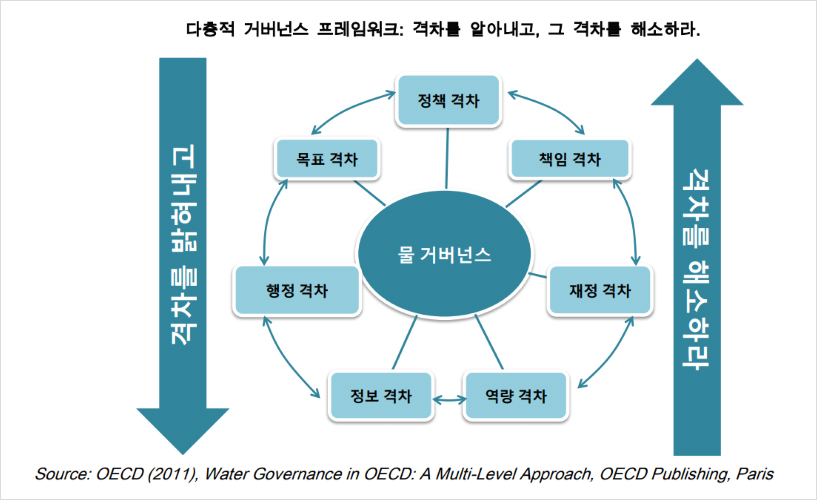 다층적 거버넌스 프레임워크: 격차를 알아내고, 그 격차를 해소하라.

격차를 밝혀내고

정책 격차

목표 격차

책임 격차

물 거버넌스

행정 격차

재정 격차

정보 격차

역량 격차

격차를 해소하라

Source: OECD (2011), Water Governance in OECD: A Multi-Level Approach, OECD Publishing, Paris